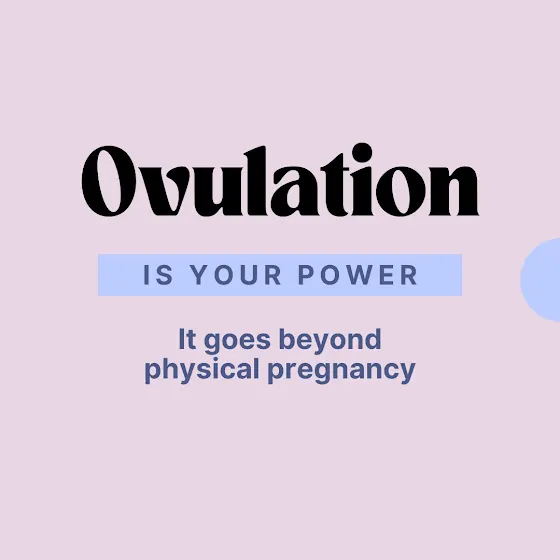 Ovulation

IS YOUR POWER

It goes beyond physical pregnancy